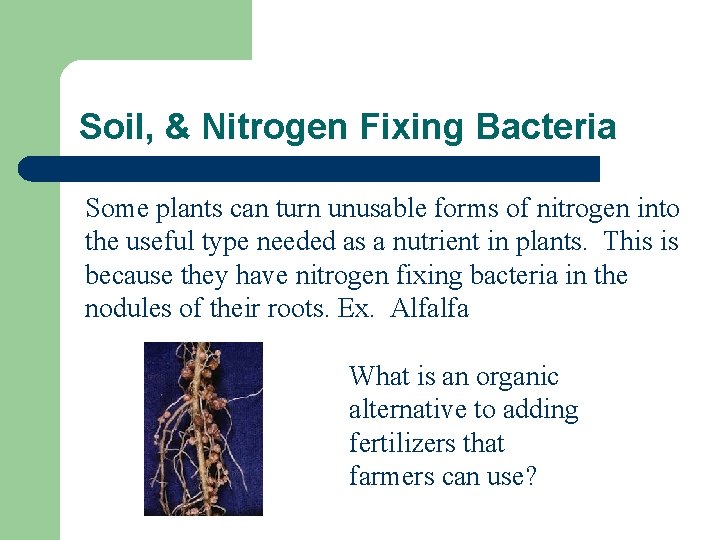 Soil, & Nitrogen Fixing Bacteria

Some plants can turn unusable forms of nitrogen into the useful type needed as a nutrient in plants. This is because they have nitrogen fixing bacteria in the nodules of their roots. Ex. Alfalfa

What is an organic alternative to adding fertilizers that farmers can use?